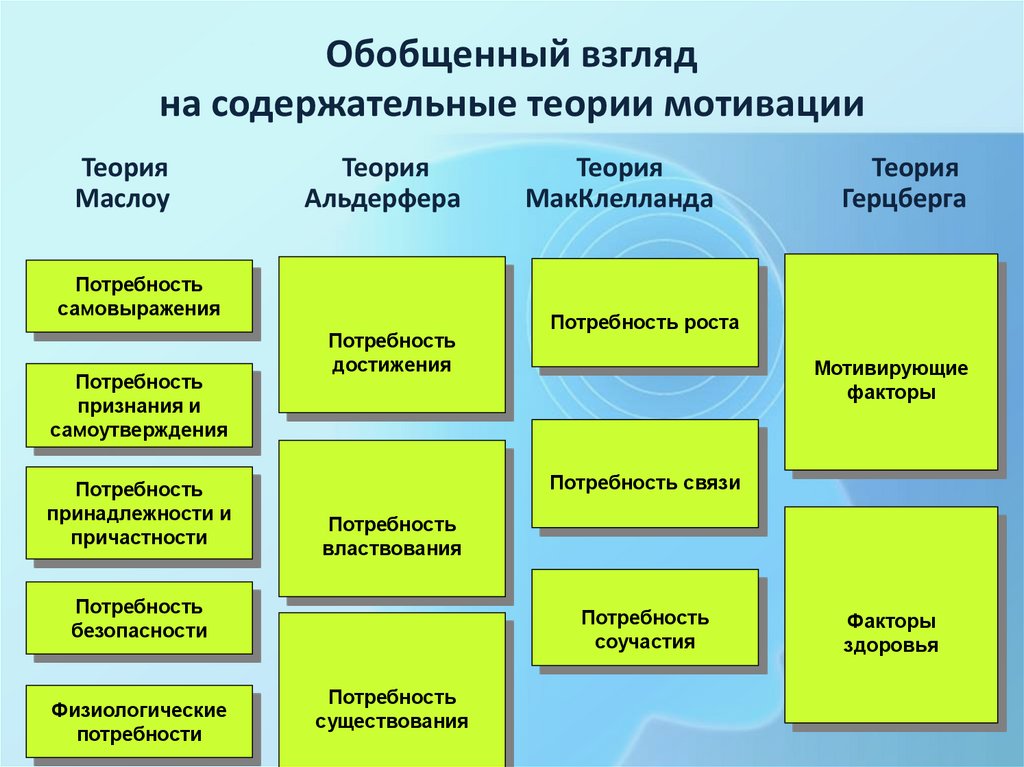 Обобщенный взгляд
на содержательные теории мотивации

Теория Маслоу

Потребность самовыражения

Потребность признания и самоутверждения

Потребность принадлежности и причастности

Потребность безопасности

Физиологические потребности

Теория Альдерфера

Потребность достижения

Потребность властвования

Потребность существования

Теория МакКлелланда

Потребность роста

Потребность связи

Потребность соучастия

Теория Герцберга

Мотивирующие факторы

Факторы здоровья